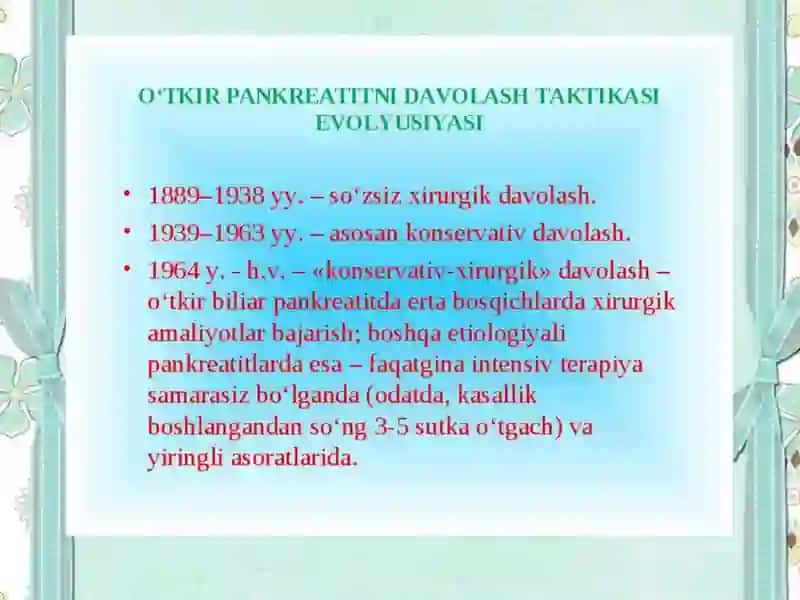 O‘TKIR PANKREATITNI DAVOLASH TAKTIKASI EVOLYUSIYASI

• 1889–1938 yy. – so‘zsiz xirurgik davolash.
• 1939–1963 yy. – asosan konservativ davolash.
• 1964 y. - h.v. – «konservativ-xirurgik» davolash – o‘tkir biliar pankreatitda erta bosqichlarda xirurgik amaliyotlar bajarish; boshqa etiologiyali pankreatitlarda esa – faqatgina intensiv terapiya samarasiz bo‘lganda (odatda, kasallik boshlangandan so‘ng 3-5 sutka o‘tgach) va yiringli asoratlarida.